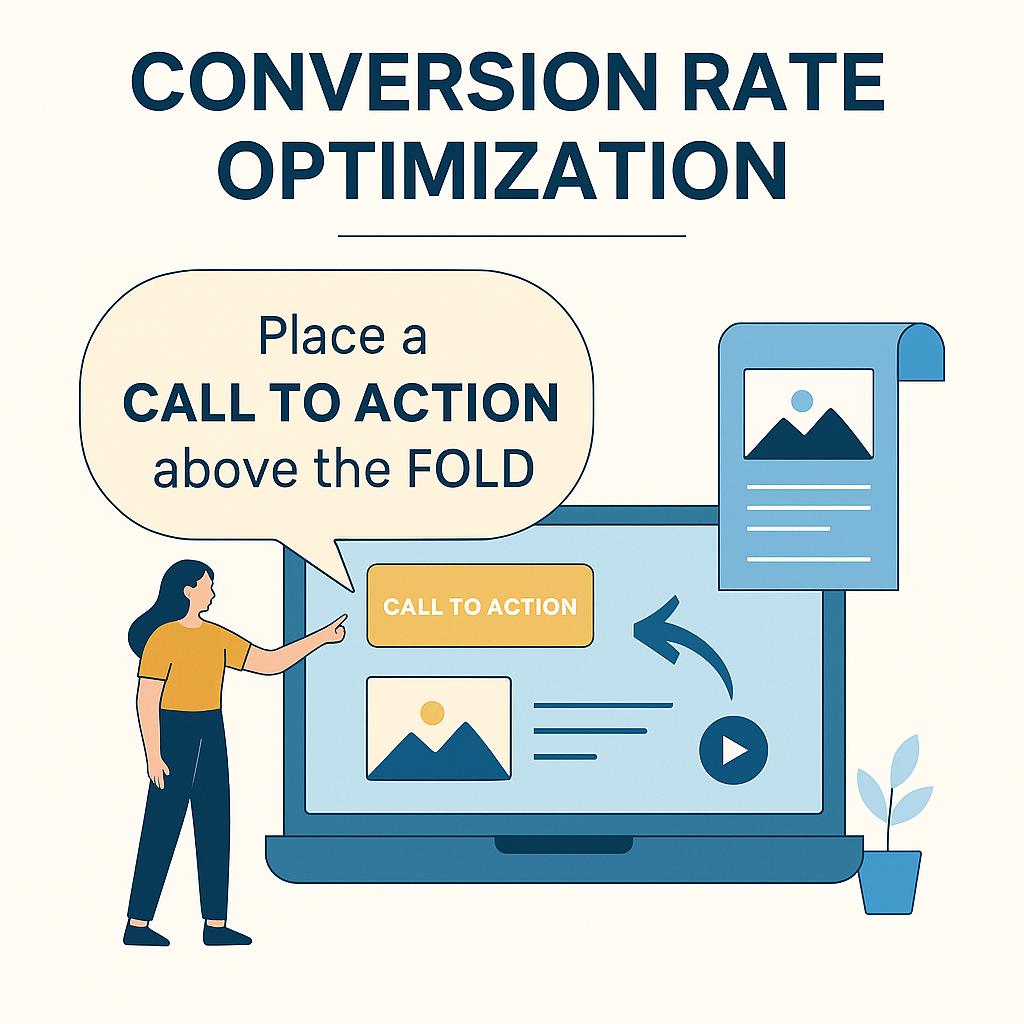 CONVERSION RATE OPTIMIZATION

Place a
CALL TO ACTION
above the FOLD

CALL TO ACTION